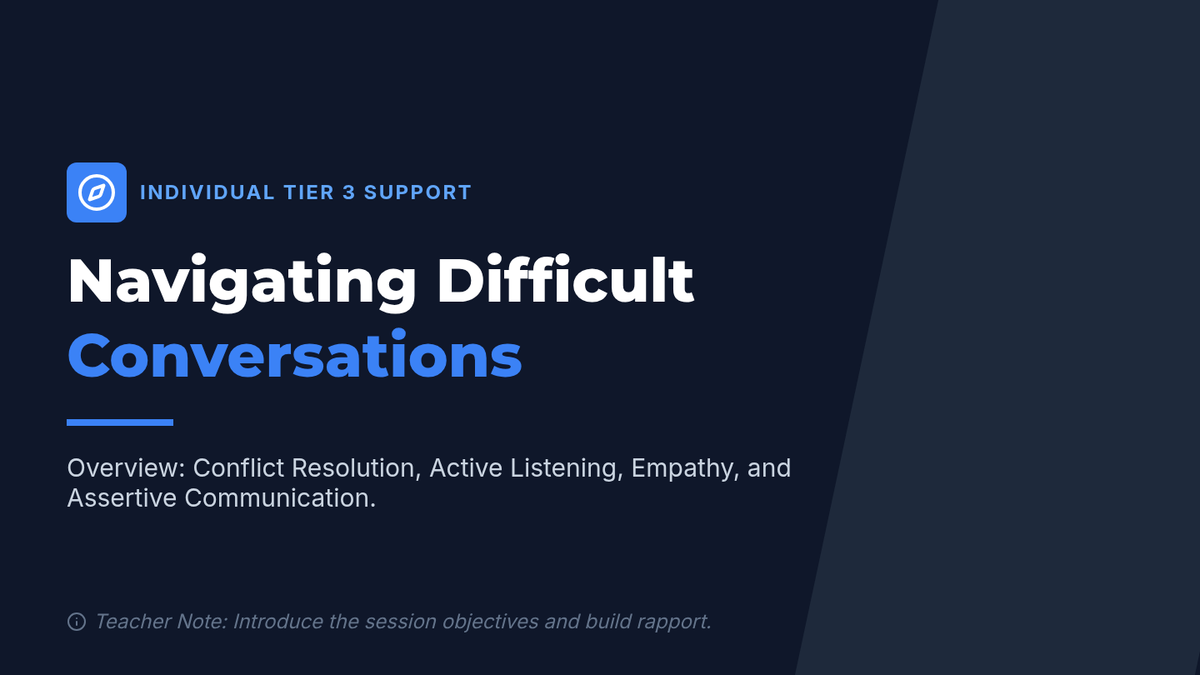 INDIVIDUAL TIER 3 SUPPORT

Navigating Difficult Conversations

Overview: Conflict Resolution, Active Listening, Empathy, and Assertive Communication.

Teacher Note: Introduce the session objectives and build rapport.